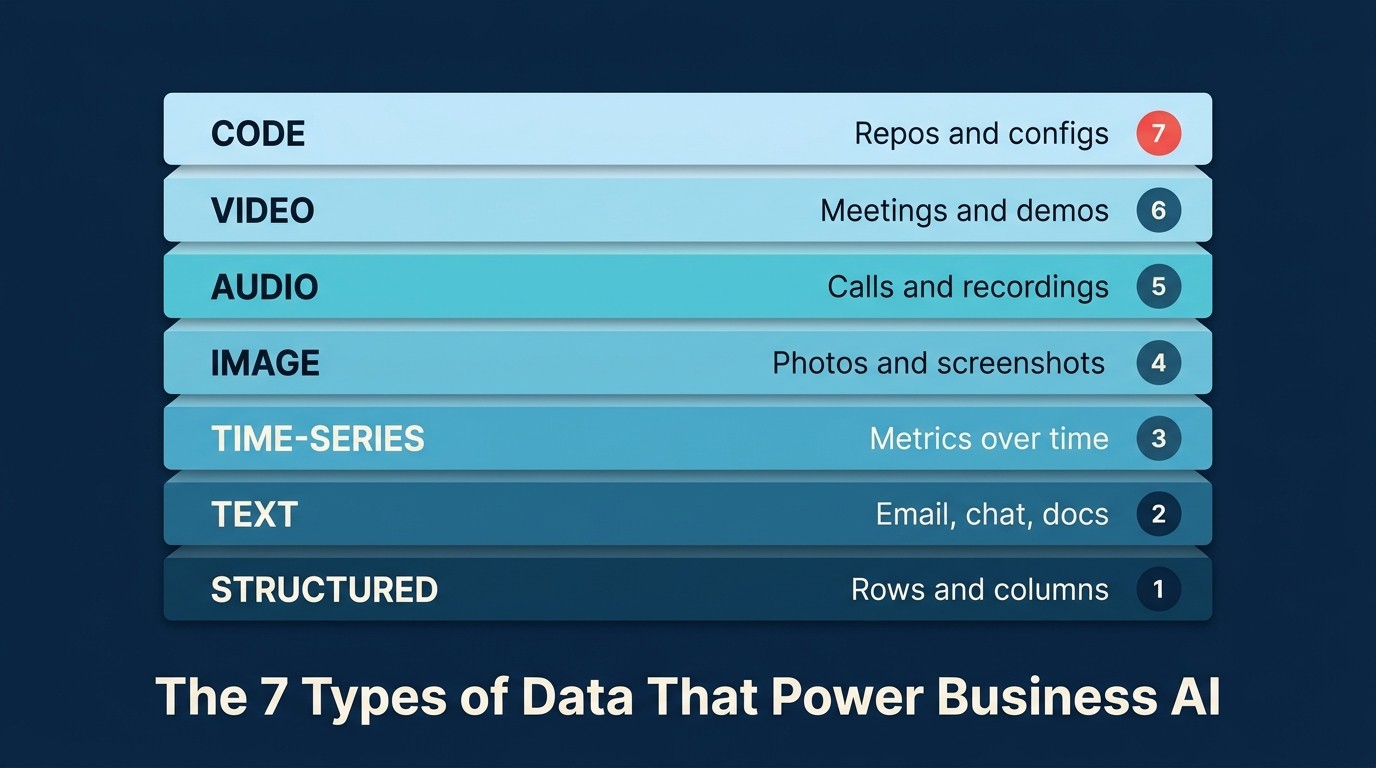 CODE Repos and configs 7

VIDEO Meetings and demos 6

AUDIO Calls and recordings 5

IMAGE Photos and screenshots 4

TIME-SERIES Metrics over time 3

TEXT Email, chat, docs 2

STRUCTURED Rows and columns 1

The 7 Types of Data That Power Business AI